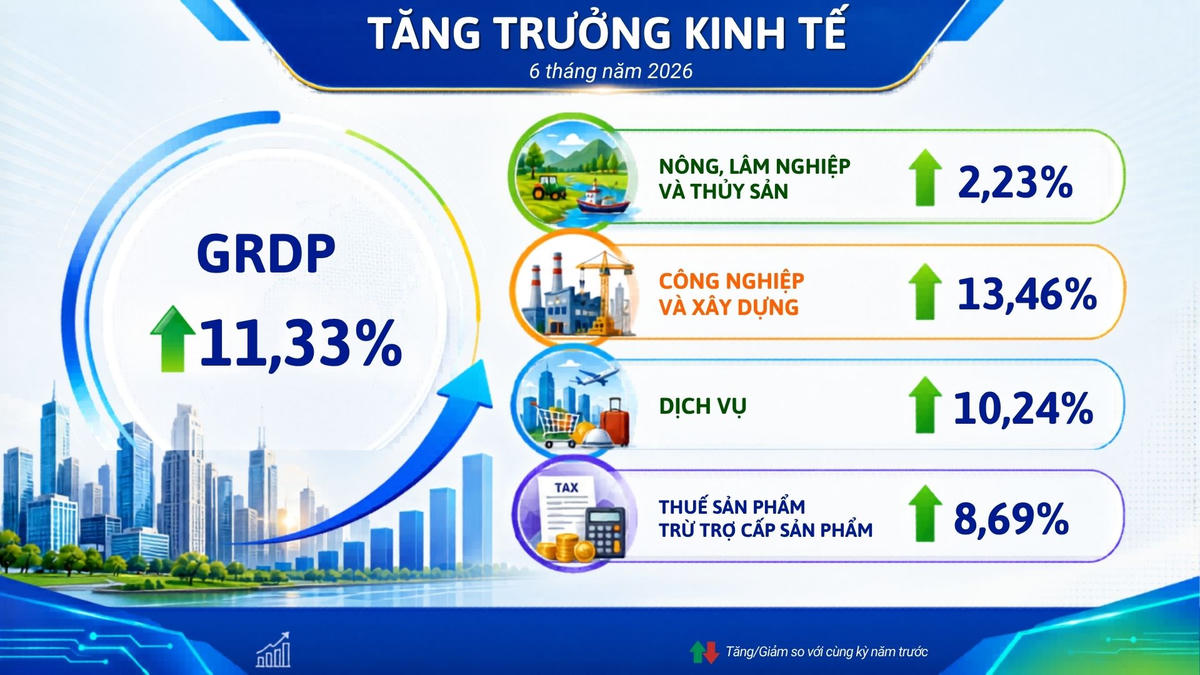 TĂNG TRƯỞNG KINH TẾ
6 tháng năm 2026

GRDP
11,33%

NÔNG, LÂM NGHIỆP VÀ THỦY SẢN
2,23%

CÔNG NGHIỆP VÀ XÂY DỰNG
13,46%

DỊCH VỤ
10,24%

TAX
THUẾ SẢN PHẨM TRỪ TRỢ CẤP SẢN PHẨM
8,69%

Tăng/Giảm so với cùng kỳ năm trước